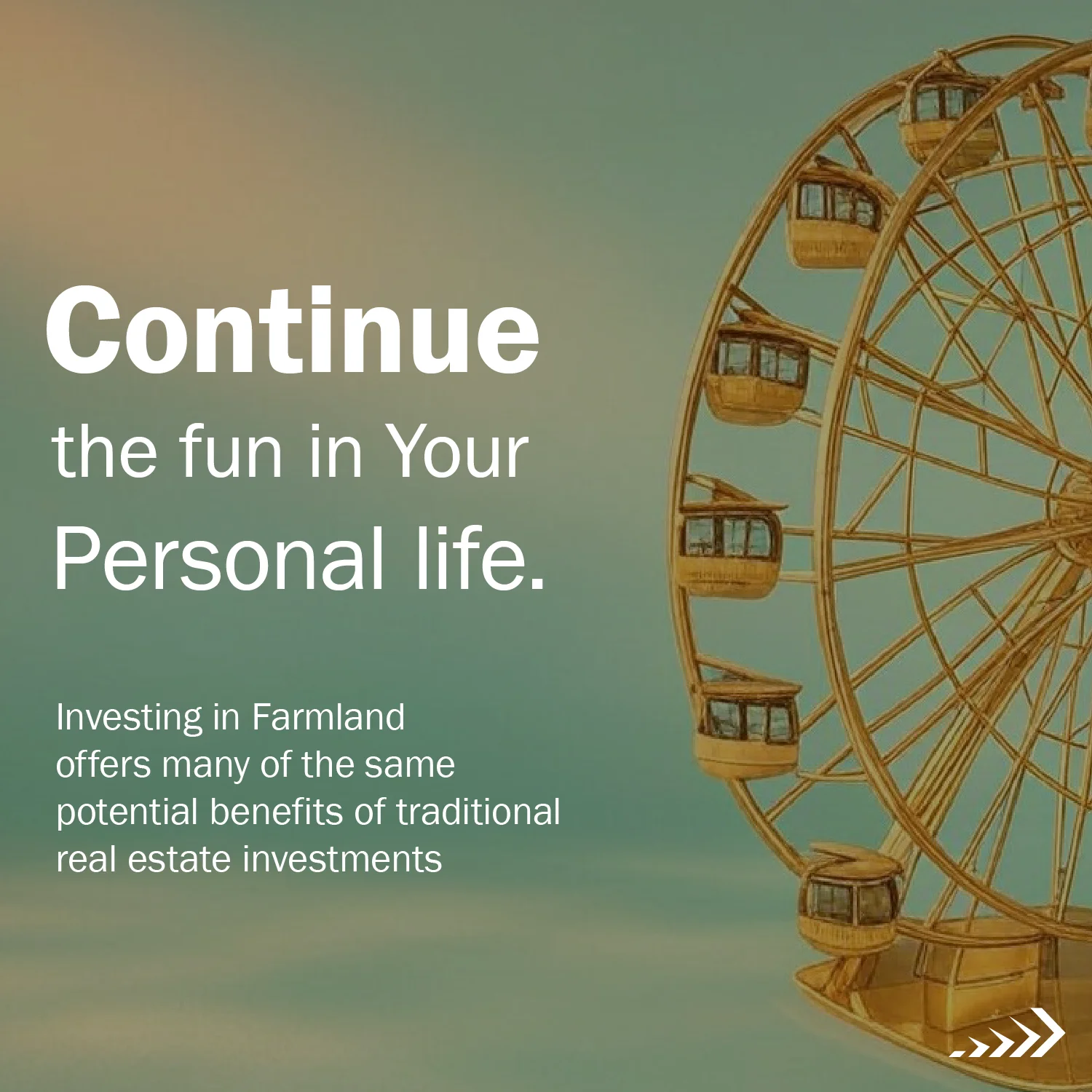 Continue
the fun in Your
Personal life.

Investing in Farmland offers many of the same potential benefits of traditional real estate investments